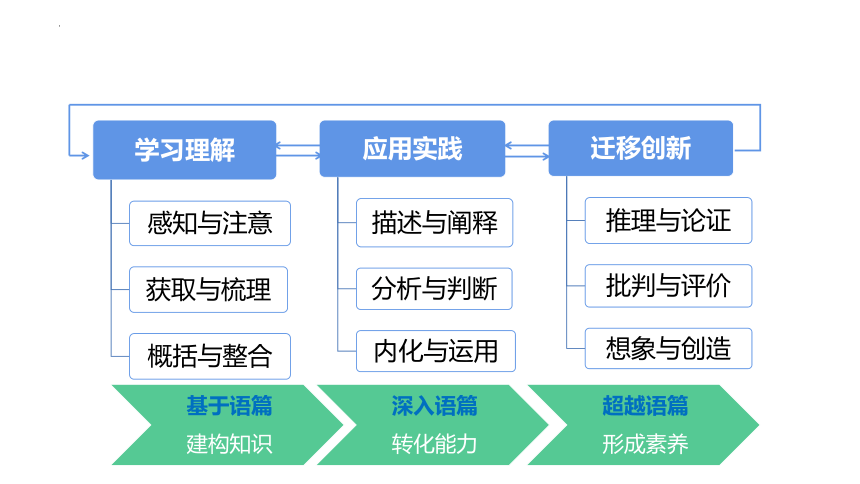 学习理解

感知与注意

获取与梳理

概括与整合

应用实践

描述与阐释

分析与判断

内化与运用

迁移创新

推理与论证

批判与评价

想象与创造

基于语篇
建构知识

深入语篇
转化能力

超越语篇
形成素养